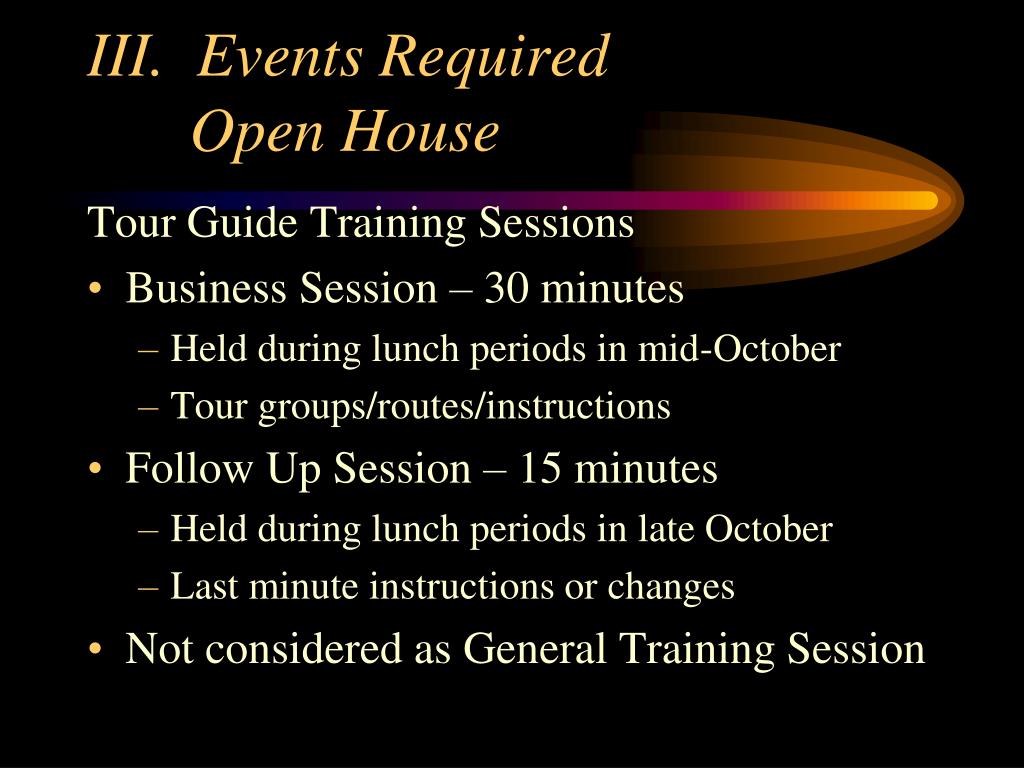 III. Events Required
Open House

Tour Guide Training Sessions

• Business Session – 30 minutes
– Held during lunch periods in mid-October
– Tour groups/routes/instructions

• Follow Up Session – 15 minutes
– Held during lunch periods in late October
– Last minute instructions or changes

• Not considered as General Training Session